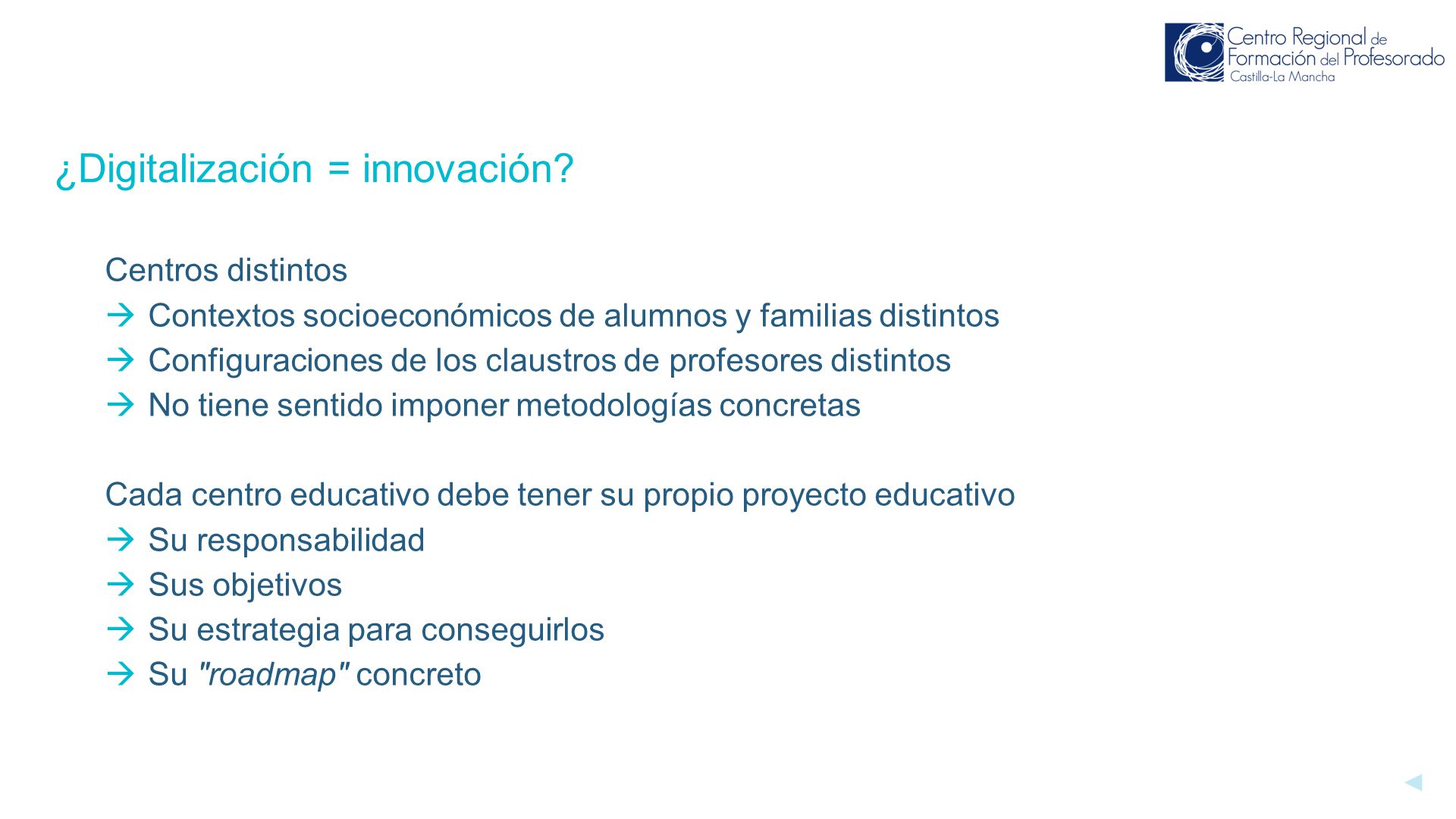 Centro Regional de Formación del Profesorado Castilla-La Mancha

¿Digitalización = innovación?

Centros distintos
→ Contextos socioeconómicos de alumnos y familias distintos
→ Configuraciones de los claustros de profesores distintos
→ No tiene sentido imponer metodologías concretas

Cada centro educativo debe tener su propio proyecto educativo
→ Su responsabilidad
→ Sus objetivos
→ Su estrategia para conseguirlos
→ Su "roadmap" concreto